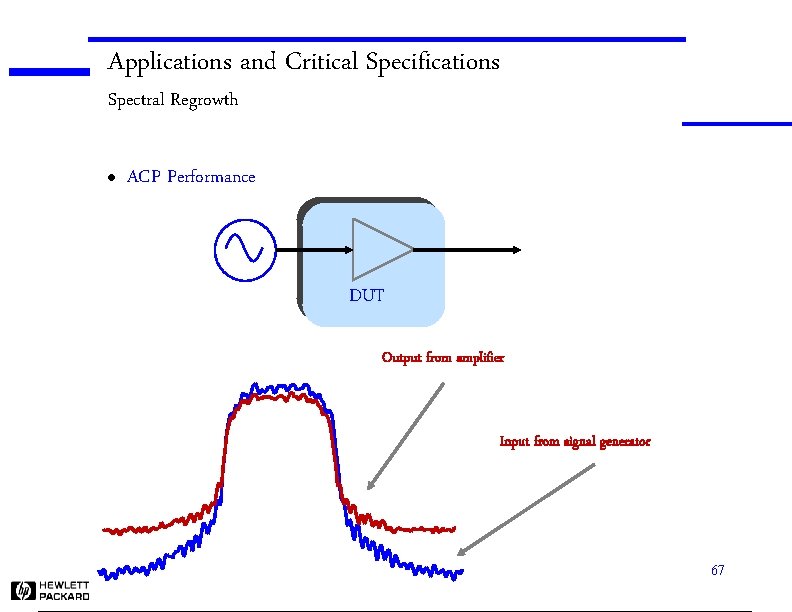 Applications and Critical Specifications

Spectral Regrowth

• ACP Performance

DUT

Output from amplifier

Input from signal generator

67

hp HEWLETT PACKARD